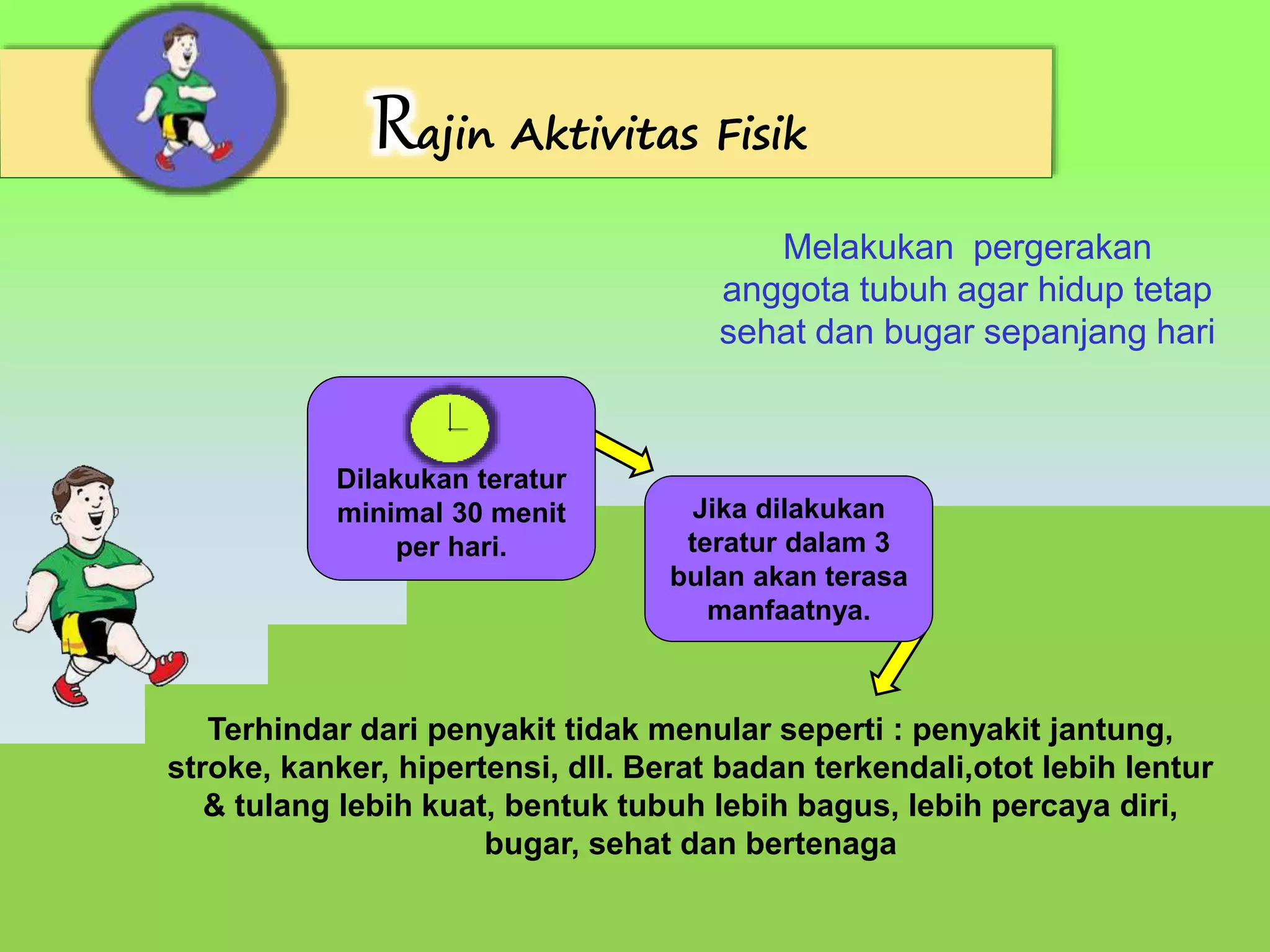 Rajin Aktivitas Fisik

Melakukan pergerakan anggota tubuh agar hidup tetap sehat dan bugar sepanjang hari

Dilakukan teratur minimal 30 menit per hari.

Jika dilakukan teratur dalam 3 bulan akan terasa manfaatnya.

Terhindar dari penyakit tidak menular seperti : penyakit jantung, stroke, kanker, hipertensi, dll. Berat badan terkendali,otot lebih lentur & tulang lebih kuat, bentuk tubuh lebih bagus, lebih percaya diri, bugar, sehat dan bertenaga